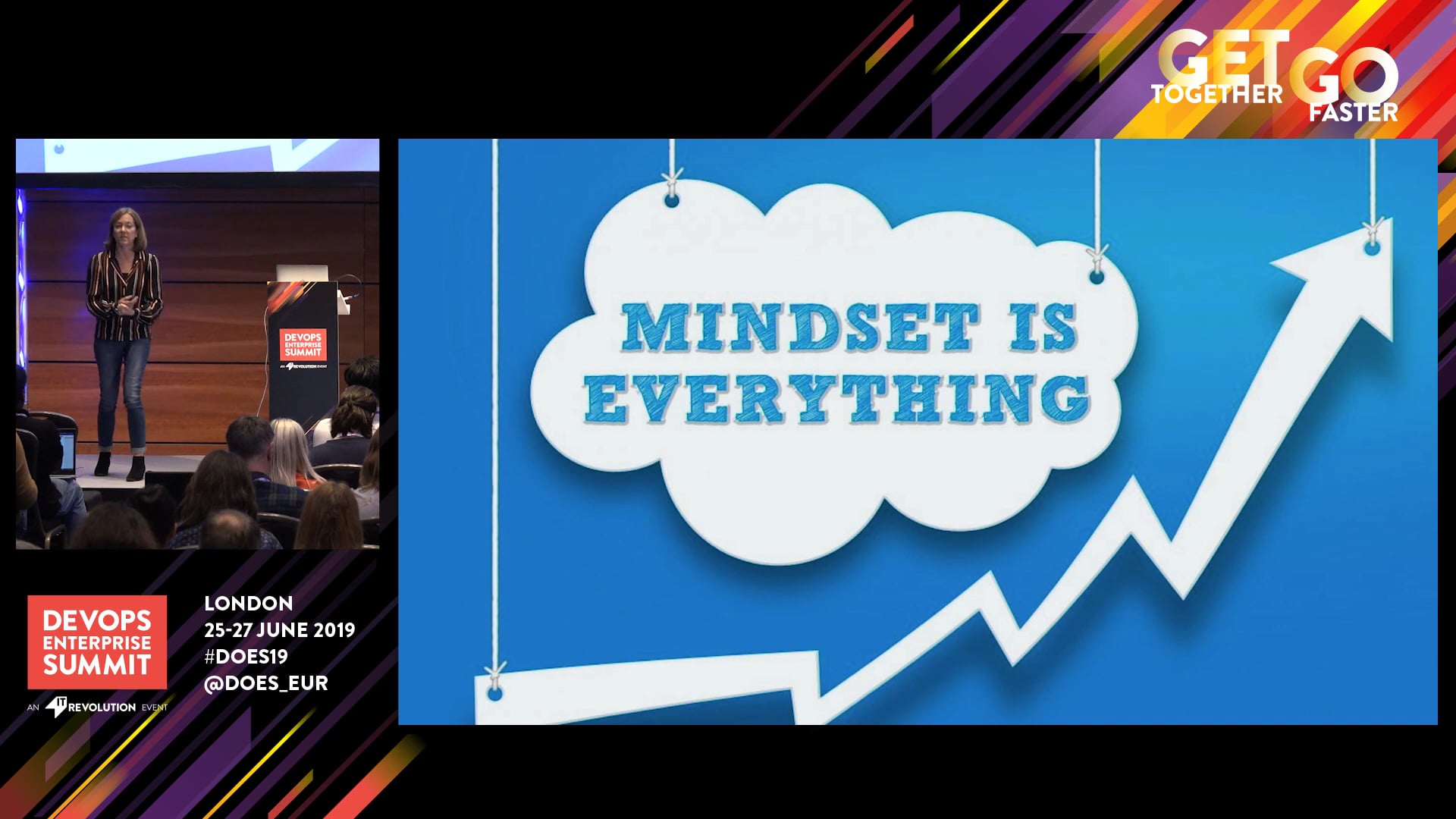 GET TOGETHER GO FASTER

DEVOPS ENTERPRISE SUMMIT
AN IT REVOLUTION EVENT

MINDSET IS EVERYTHING

DEVOPS ENTERPRISE SUMMIT
AN IT REVOLUTION EVENT

LONDON
25-27 JUNE 2019
#DOES19
@DOES_EUR